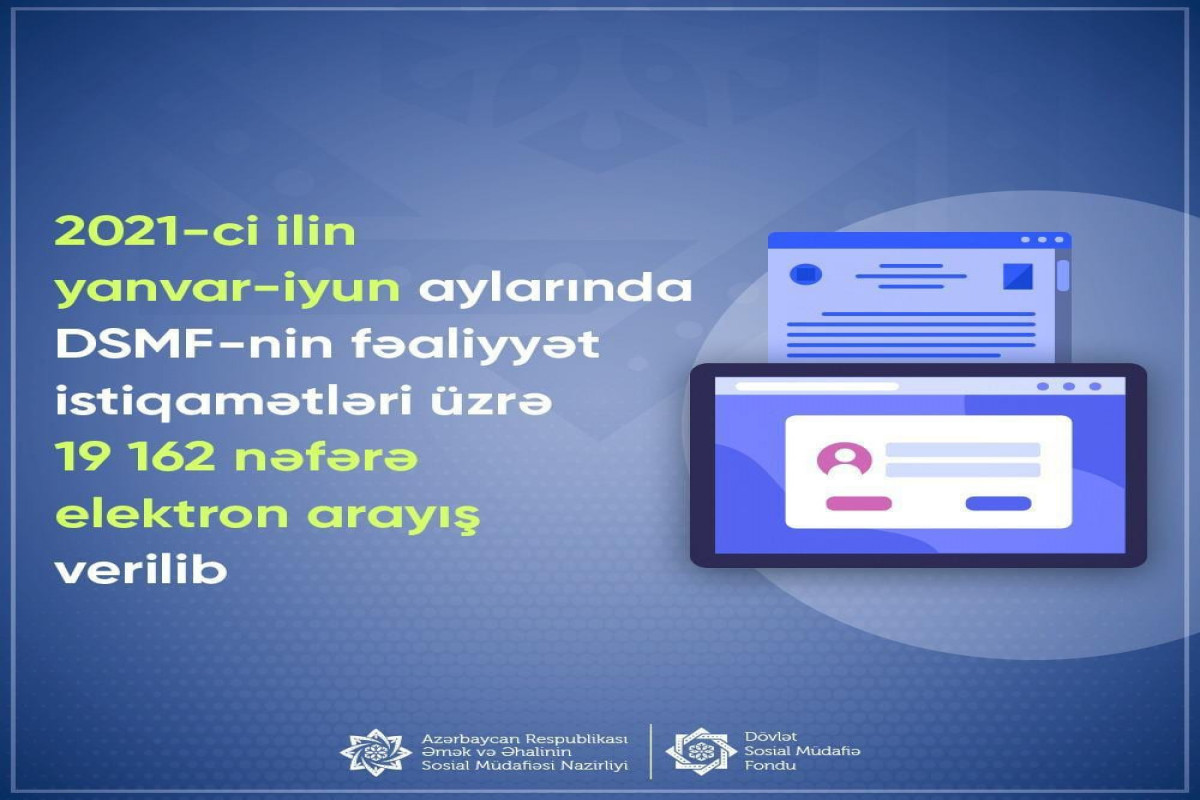 2021-ci ilin yanvar-iyun aylarında DSMF-nin fəaliyyət istiqamətləri üzrə 19 162 nəfərə elektron arayış verilib

Azərbaycan Respublikası Əmək və Əhalinin Sosial Müdafiəsi Nazirliyi

Dövlət Sosial Müdafiə Fondu